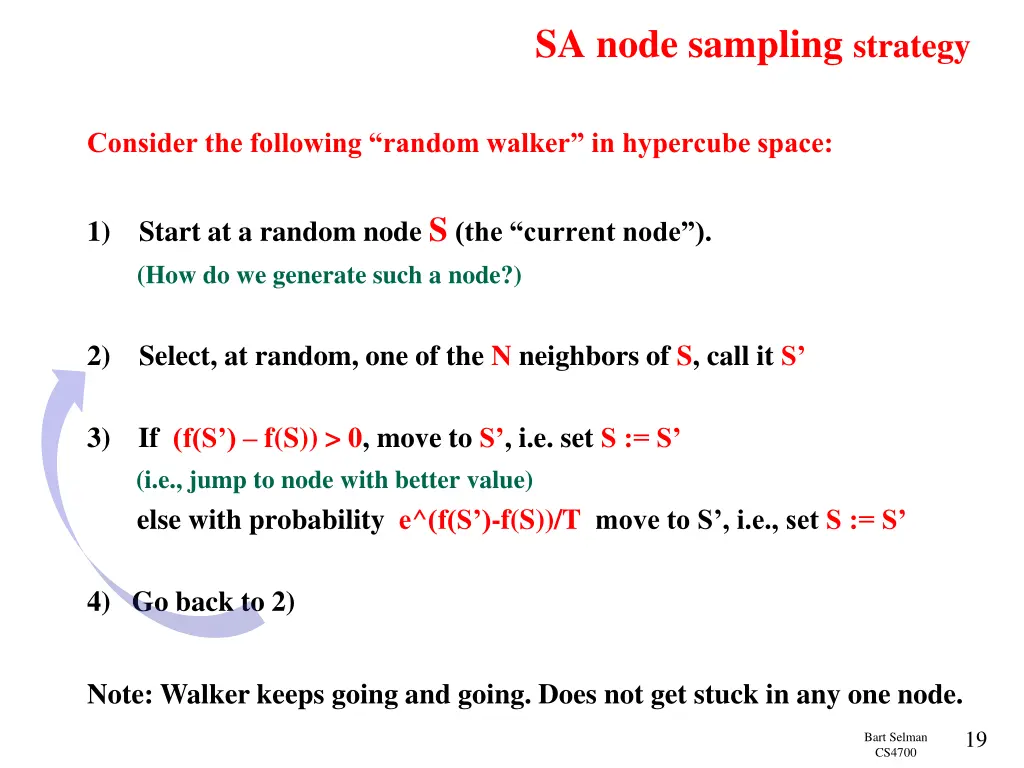 SA node sampling strategy

Consider the following “random walker” in hypercube space:

1) Start at a random node S (the “current node”).
(How do we generate such a node?)

2) Select, at random, one of the N neighbors of S, call it S’

3) If (f(S’) – f(S)) > 0, move to S’, i.e. set S := S’
(i.e., jump to node with better value)
else with probability e^(f(S’)-f(S))/T move to S’, i.e., set S := S’

4) Go back to 2)

Note: Walker keeps going and going. Does not get stuck in any one node.

Bart Selman
CS4700

19